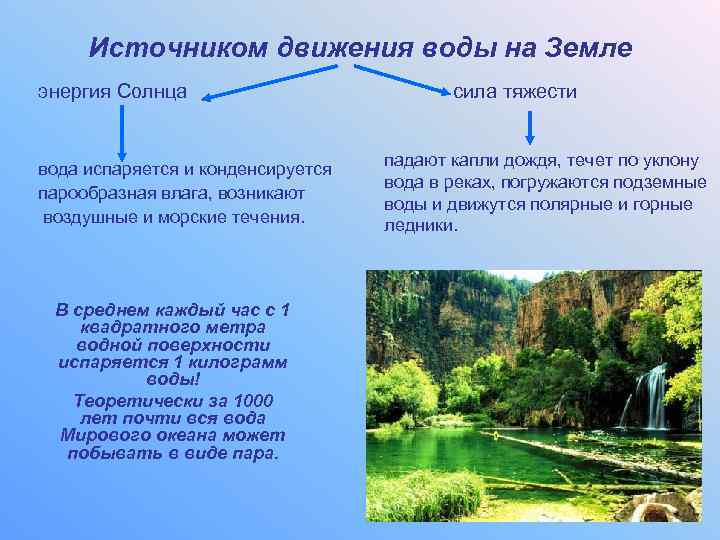 Источником движения воды на Земле

энергия Солнца

вода испаряется и конденсируется парообразная влага, возникают воздушные и морские течения.

сила тяжести

падают капли дождя, течет по уклону вода в реках, погружаются подземные воды и движутся полярные и горные ледники.

В среднем каждый час с 1 квадратного метра водной поверхности испаряется 1 килограмм воды!

Теоретически за 1000 лет почти вся вода Мирового океана может побывать в виде пара.